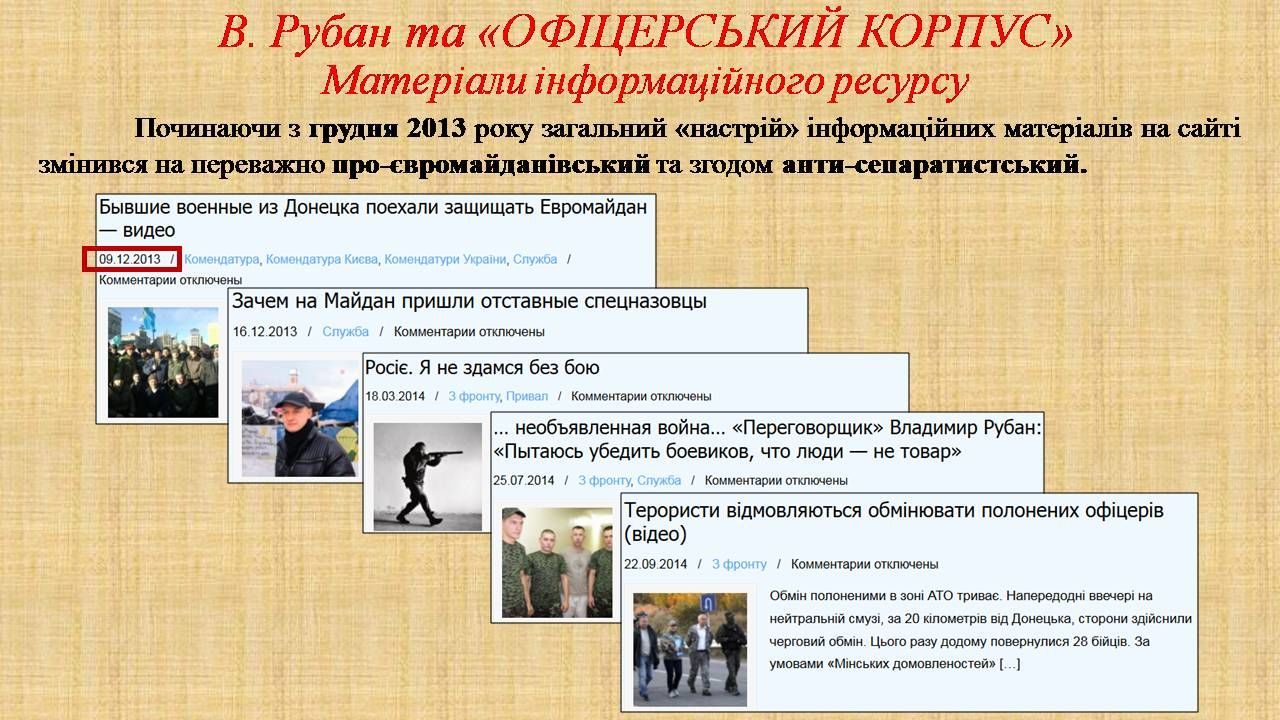 В. Рубан та «ОФІЦЕРСЬКИЙ КОРПУС»
Матеріали інформаційного ресурсу

Починаючи з грудня 2013 року загальний «настрій» інформаційних матеріалів на сайті змінився на переважно про-євромайданівський та згодом анти-сепаратистський.

Бывшие военные из Донецка поехали защищать Евромайдан — видео
09.12.2013 / Комендатура, Комендатура Києва, Комендатури України, Служба / Комментарии отключены

Зачем на Майдан пришли отставные спецназовцы
16.12.2013 / Служба / Комментарии отключены

Росіє. Я не здамся без бою
18.03.2014 / З фронту, Привал / Комментарии отключены

… необъявленная война… «Переговорщик» Владимир Рубан: «Пытаюсь убедить боевиков, что люди — не товар»
25.07.2014 / З фронту, Служба / Комментарии отключены

Терористи відмовляються обмінювати полонених офіцерів (відео)
22.09.2014 / З фронту / Комментарии отключены

Обмін полоненими в зоні АТО триває. Напередодні ввечері на нейтральній смузі, за 20 кілометрів від Донецька, сторони здійснили черговий обмін. Цього разу додому повернулися 28 бійців. За умовами «Мінських домовленостей» […]